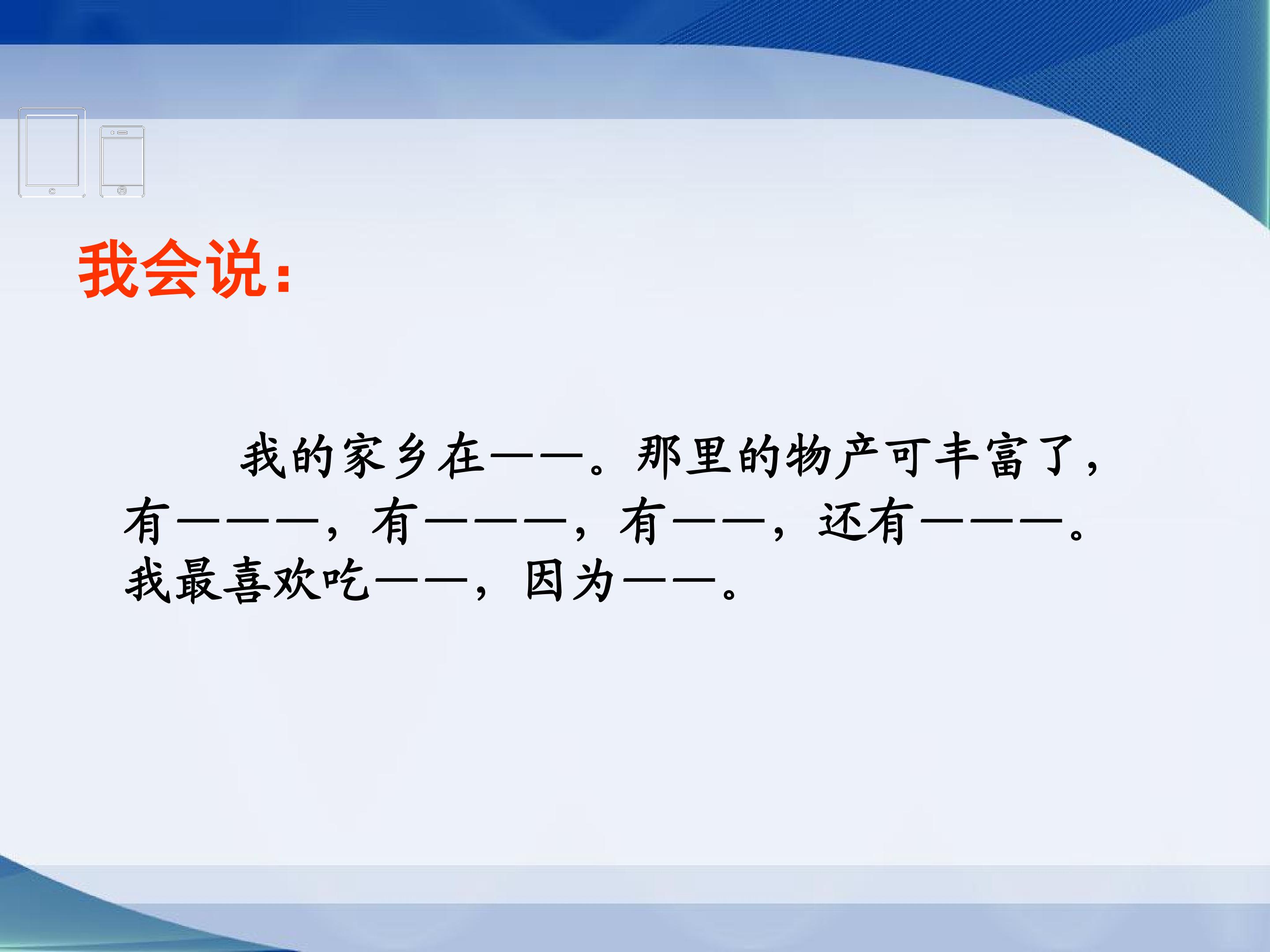 我会说：

我的家乡在——。那里的物产可丰富了，有———，有———，有——，还有———。我最喜欢吃——，因为——。